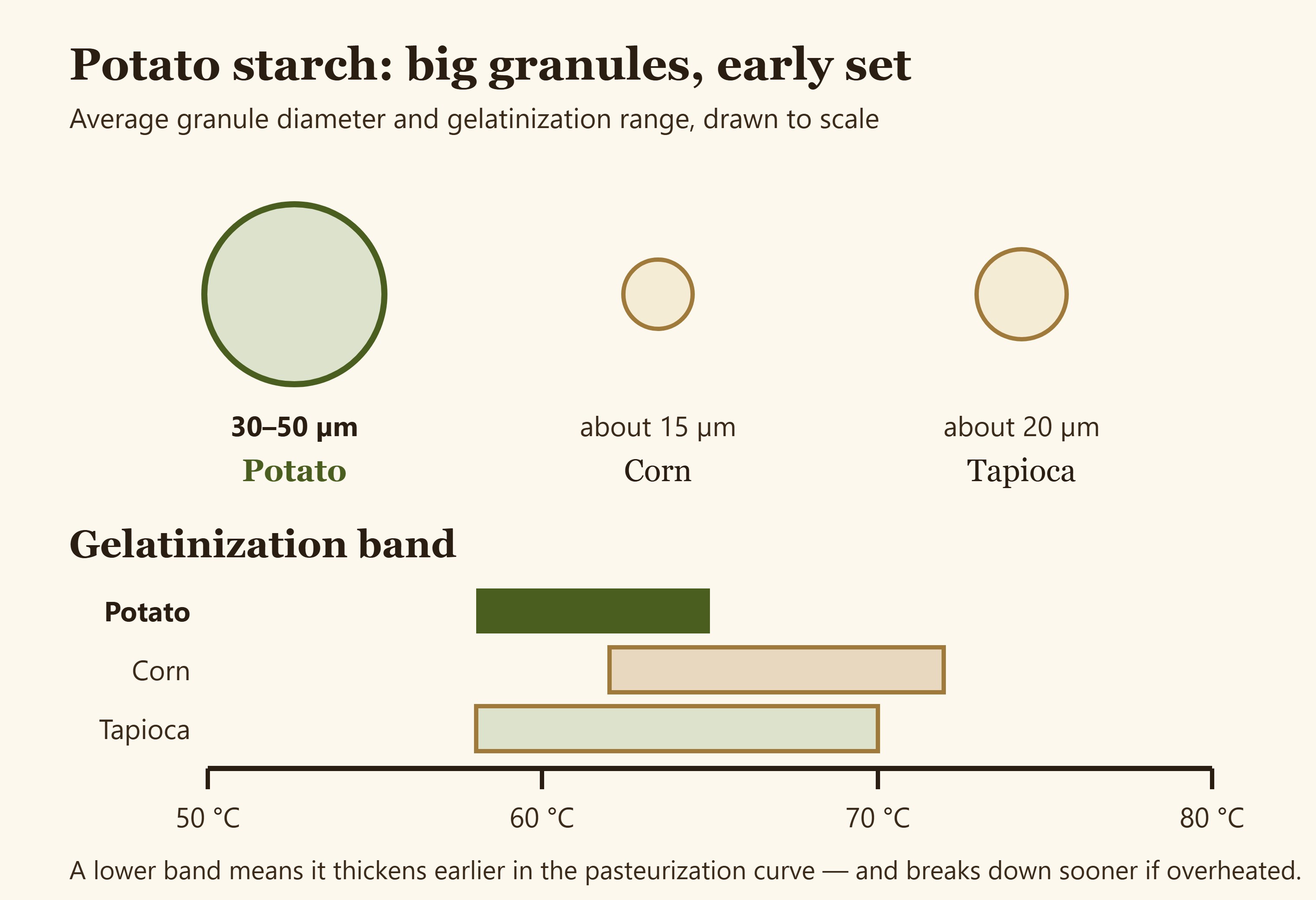 Potato starch: big granules, early set

Average granule diameter and gelatinization range, drawn to scale

30–50 µm
Potato

about 15 µm
Corn

about 20 µm
Tapioca

Gelatinization band

Potato
Corn
Tapioca

50 °C
60 °C
70 °C
80 °C

A lower band means it thickens earlier in the pasteurization curve — and breaks down sooner if overheated.